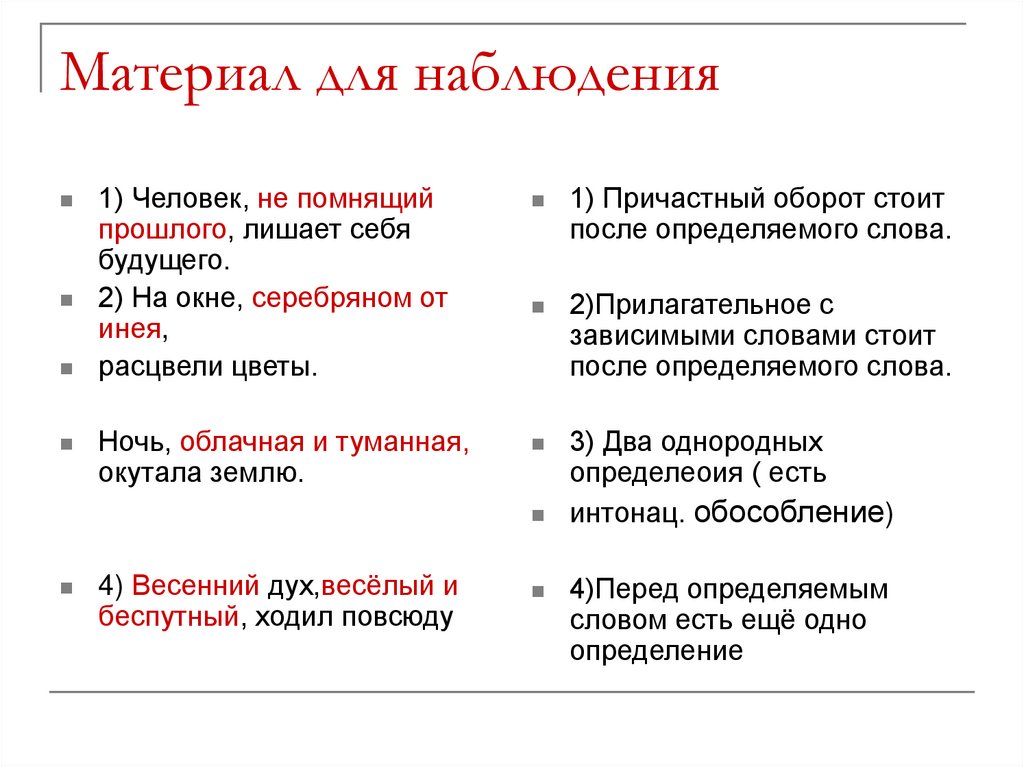 Материал для наблюдения

1) Человек, не помнящий прошлого, лишает себя будущего.

2) На окне, серебряном от инея,

расцвели цветы.

Ночь, облачная и туманная, окутала землю.

4) Весенний дух,весёлый и беспутный, ходил повсюду

1) Причастный оборот стоит после определяемого слова.

2)Прилагательное с зависимыми словами стоит после определяемого слова.

3) Два однородных определеоия ( есть

интонац. обособление)

4)Перед определяемым словом есть ещё одно определение